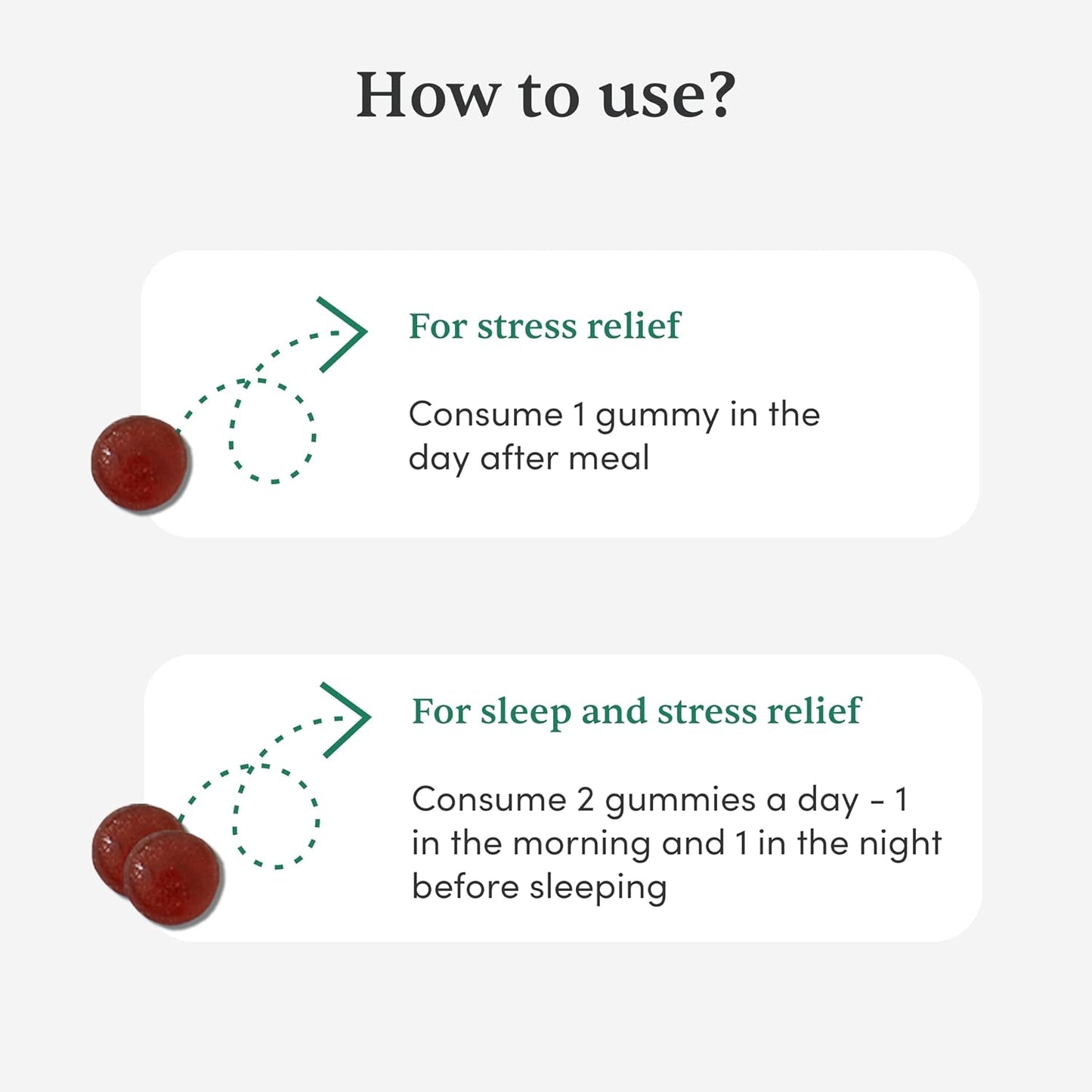 How to use?

For stress relief

Consume 1 gummy in the day after meal

For sleep and stress relief

Consume 2 gummies a day - 1 in the morning and 1 in the night before sleeping